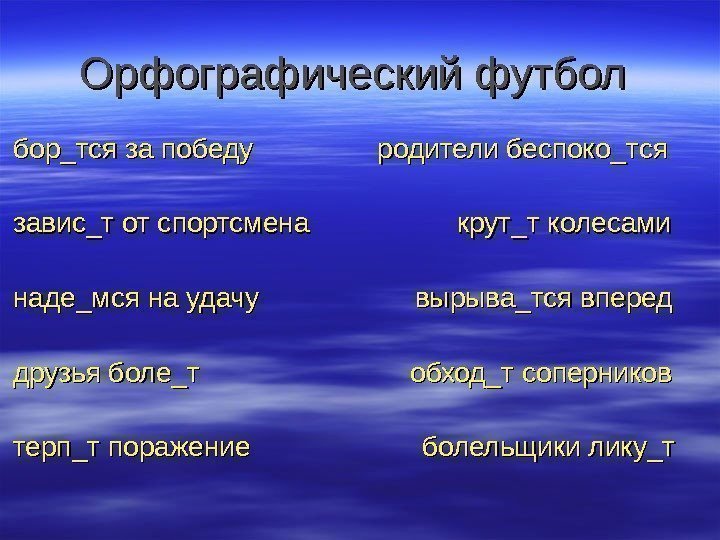 Орфографический футбол

бор_тся за победу

завис_т от спортсмена

наде_мся на удачу

друзья боле_т

терп_т поражение

родители беспоко_тся

крут_т колесами

вырыва_тся вперед

обход_т соперников

болельщики лику_т